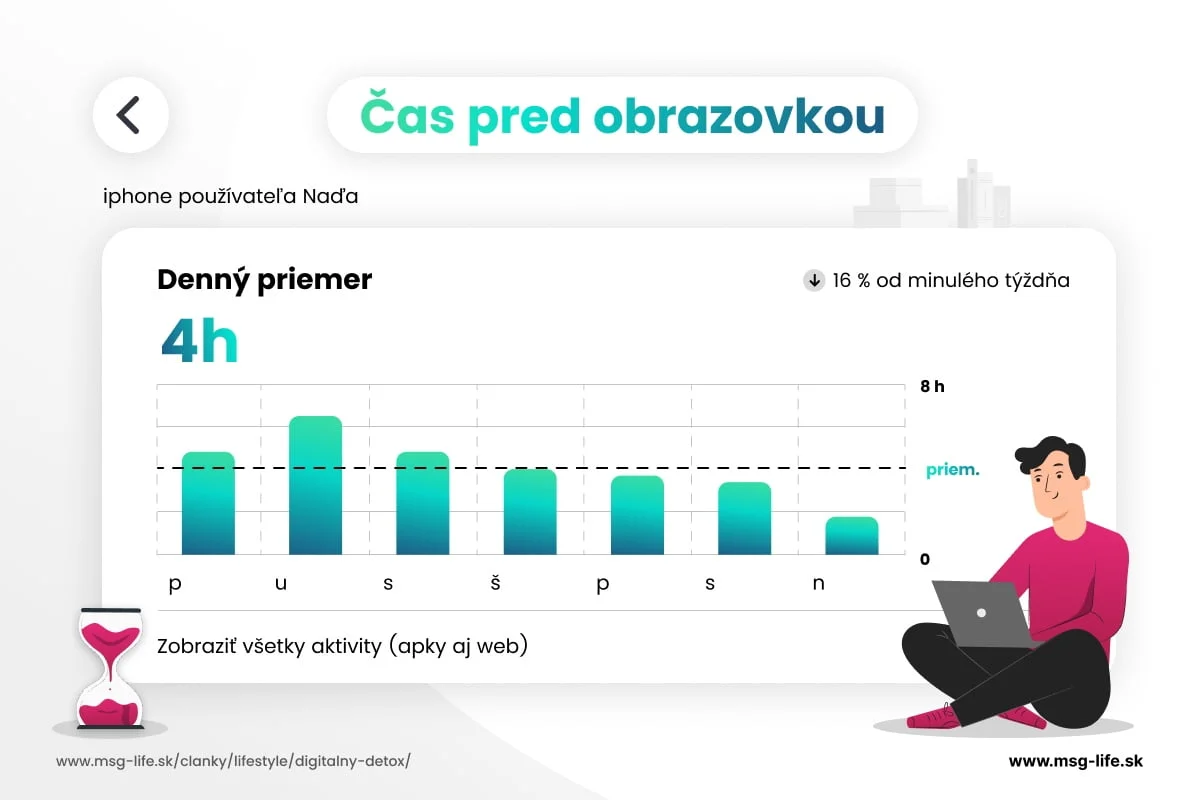 Čas pred obrazovkou

iphone používateľa Naďa

Denný priemer

16 % od minulého týždňa

4h

8 h

priem.

0

p u s š p s n

Zobraziť všetky aktivity (apky aj web)

www.msg-life.sk/clanky/lifestyle/digitalny-detox/

www.msg-life.sk